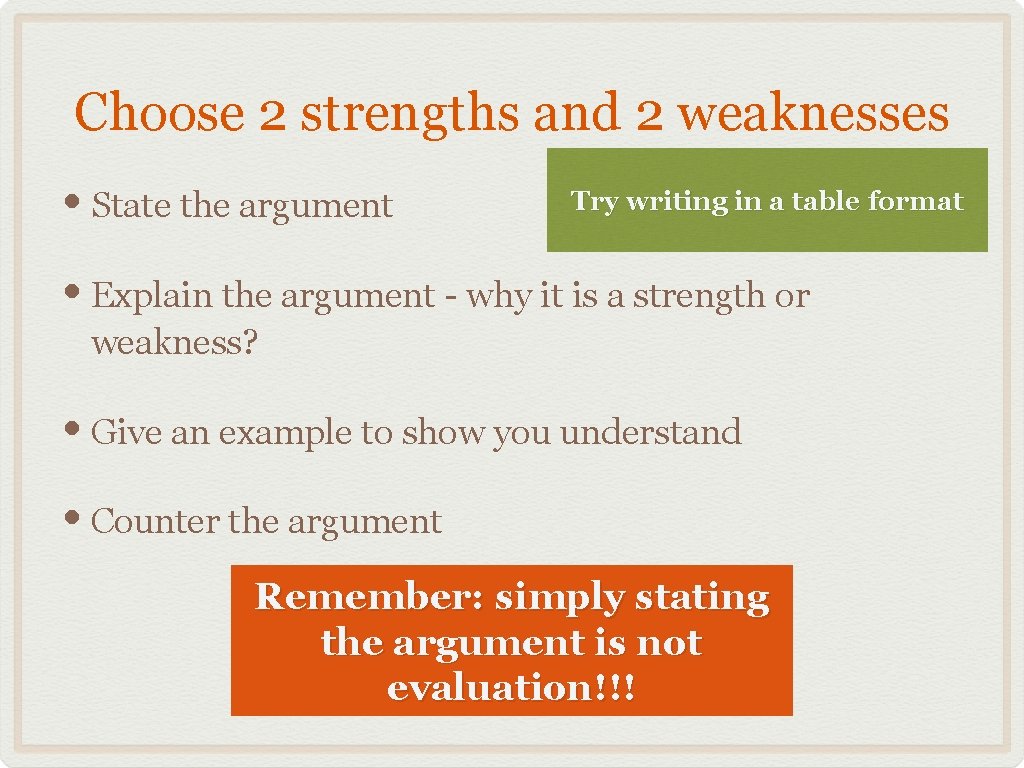 Choose 2 strengths and 2 weaknesses

• State the argument

Try writing in a table format

• Explain the argument - why it is a strength or weakness?

• Give an example to show you understand

• Counter the argument

Remember: simply stating the argument is not evaluation!!!